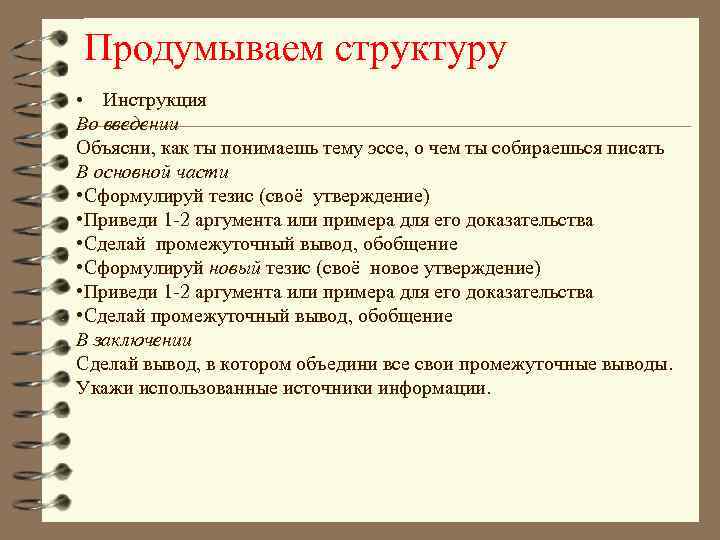 Продумываем структуру

• Инструкция

Во введении

Объясни, как ты понимаешь тему эссе, о чем ты собираешься писать

В основной части

•Сформулируй тезис (своё утверждение)
•Приведи 1-2 аргумента или примера для его доказательства
•Сделай промежуточный вывод, обобщение
•Сформулируй новый тезис (своё новое утверждение)
•Приведи 1-2 аргумента или примера для его доказательства
•Сделай промежуточный вывод, обобщение

В заключении

Сделай вывод, в котором объедини все свои промежуточные выводы.
Укажи использованные источники информации.